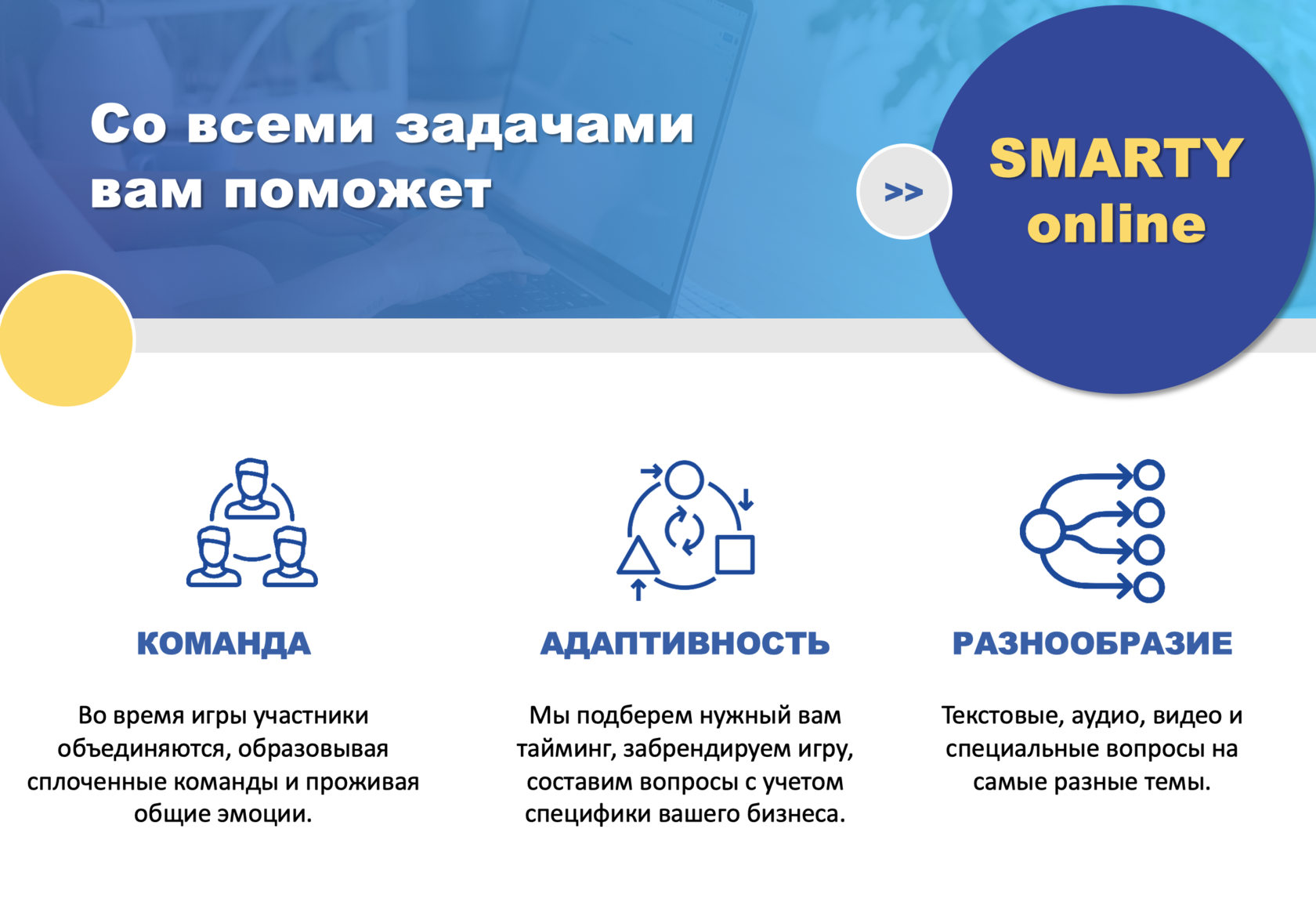 Со всеми задачами вам поможет

>>

SMARTY online

КОМАНДА

Во время игры участники объединяются, образовывая сплоченные команды и проживая общие эмоции.

АДАПТИВНОСТЬ

Мы подберем нужный вам тайминг, забрендируем игру, составим вопросы с учетом специфики вашего бизнеса.

РАЗНООБРАЗИЕ

Текстовые, аудио, видео и специальные вопросы на самые разные темы.